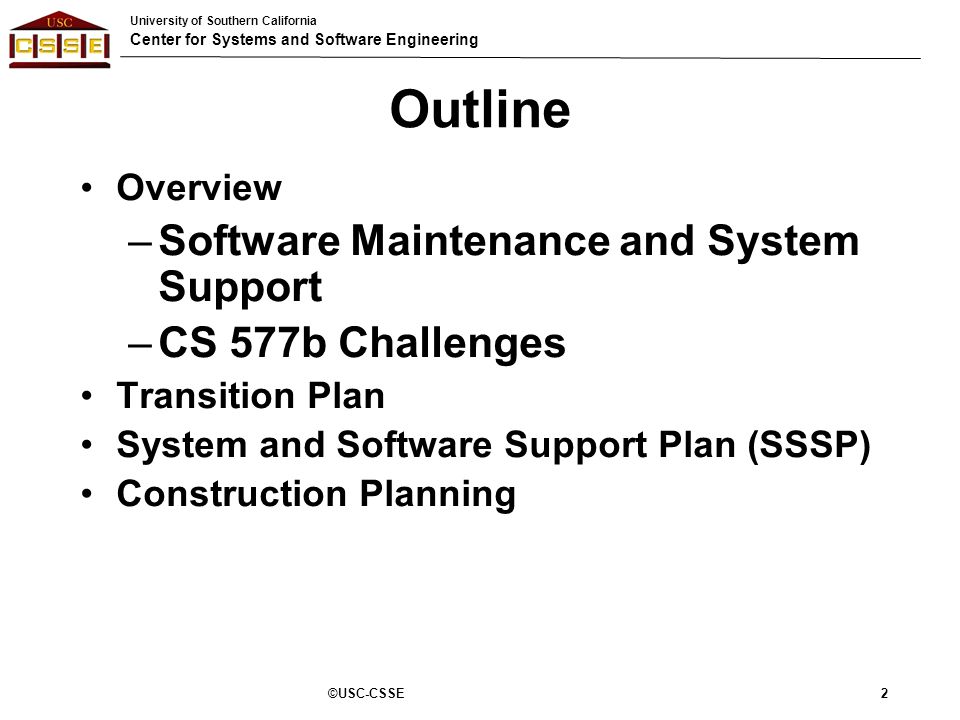 USC
CSSE

University of Southern California
Center for Systems and Software Engineering

Outline

• Overview
– Software Maintenance and System Support
– CS 577b Challenges
• Transition Plan
• System and Software Support Plan (SSSP)
• Construction Planning

©USC-CSSE

2